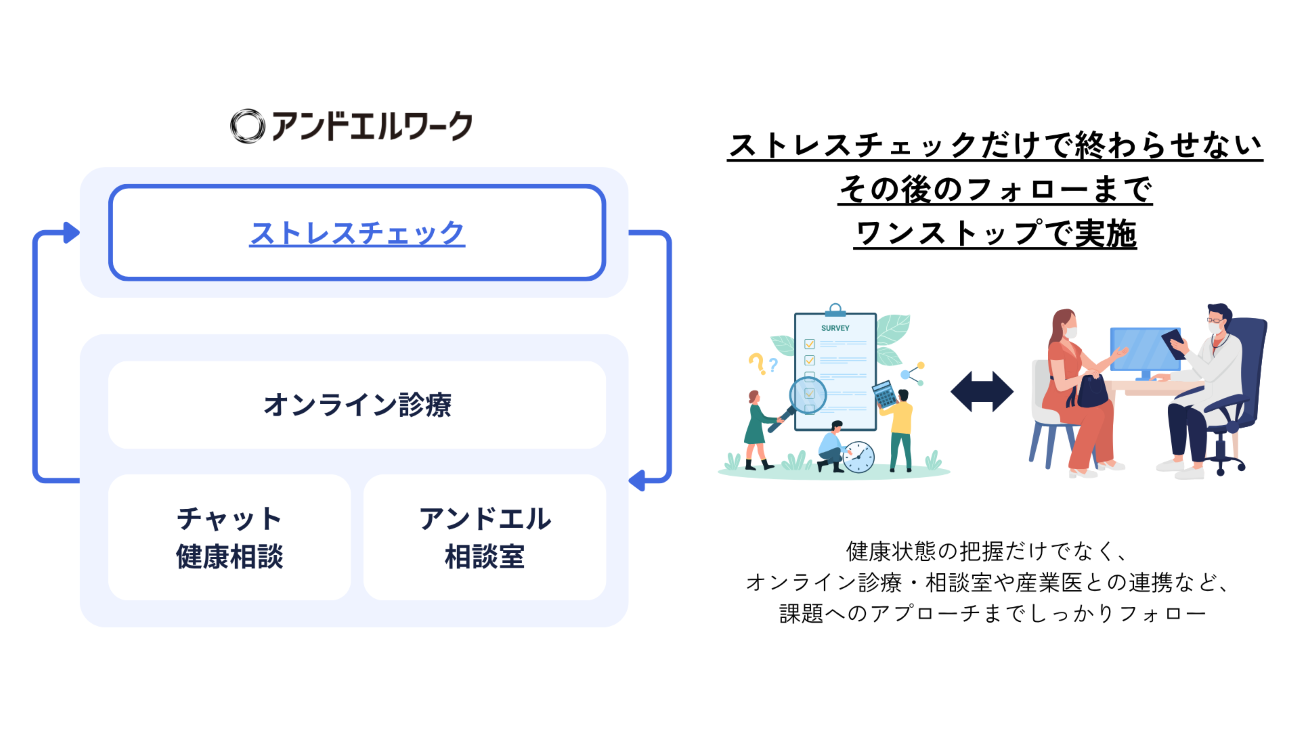 アンドエルワーク

ストレスチェック

オンライン診療

チャット
健康相談

アンドエル
相談室

ストレスチェックだけで終わらせない
その後のフォローまで
ワンストップで実施

SURVEY

健康状態の把握だけでなく、
オンライン診療・相談室や産業医との連携など、
課題へのアプローチまでしっかりフォロー